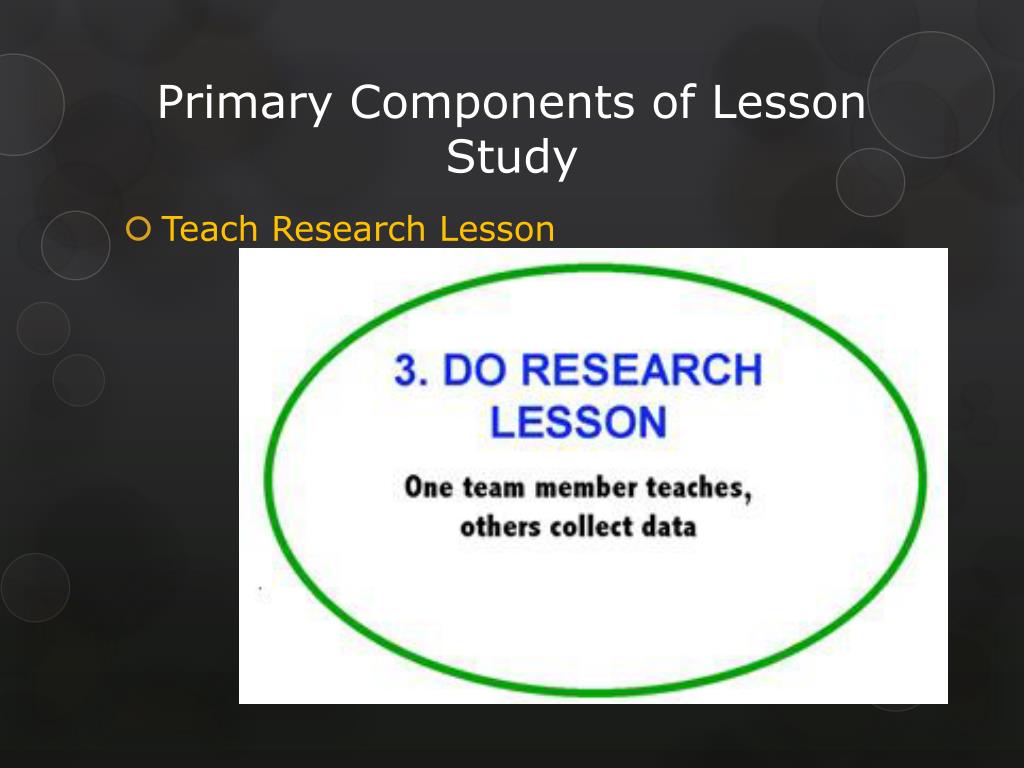 Primary Components of Lesson Study

Teach Research Lesson

3. DO RESEARCH LESSON

One team member teaches, others collect data